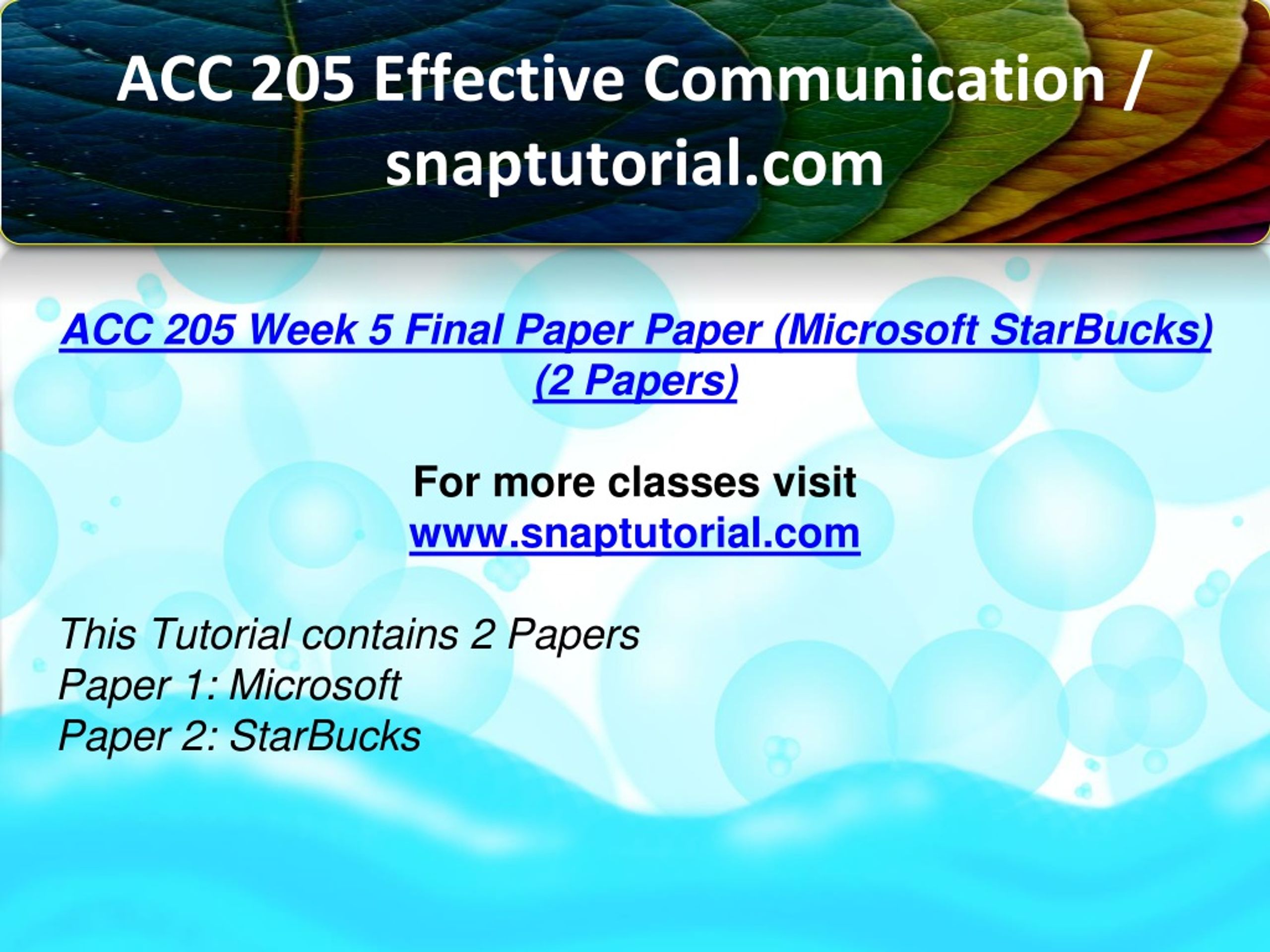 ACC 205 Effective Communication / snaptutorial.com

ACC 205 Week 5 Final Paper Paper (Microsoft StarBucks) (2 Papers)

For more classes visit
www.snaptutorial.com

This Tutorial contains 2 Papers
Paper 1: Microsoft
Paper 2: StarBucks